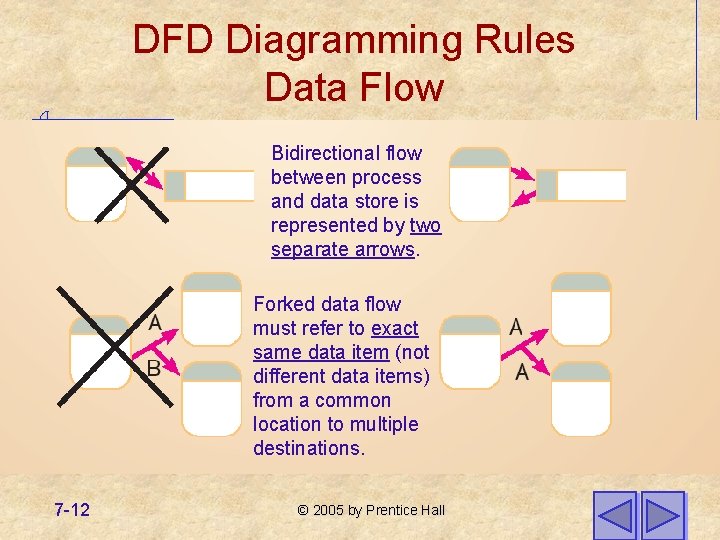 DFD Diagramming Rules
Data Flow

Bidirectional flow between process and data store is represented by two separate arrows.

A
B

Forked data flow must refer to exact same data item (not different data items) from a common location to multiple destinations.

A
A

7-12

© 2005 by Prentice Hall